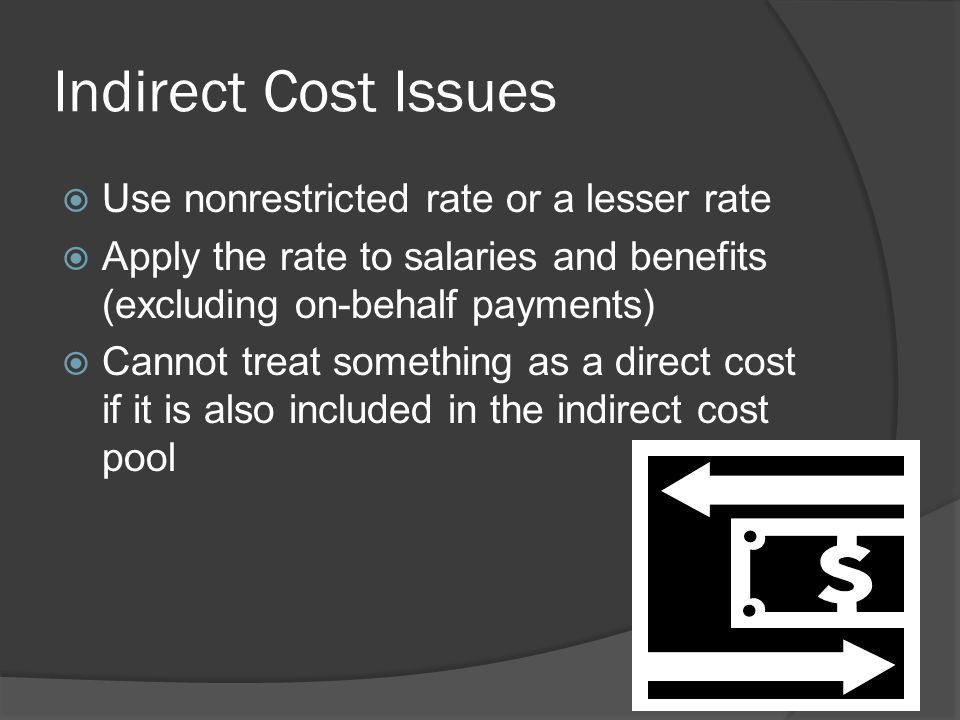 Indirect Cost Issues

Use nonrestricted rate or a lesser rate

Apply the rate to salaries and benefits (excluding on-behalf payments)

Cannot treat something as a direct cost if it is also included in the indirect cost pool

$